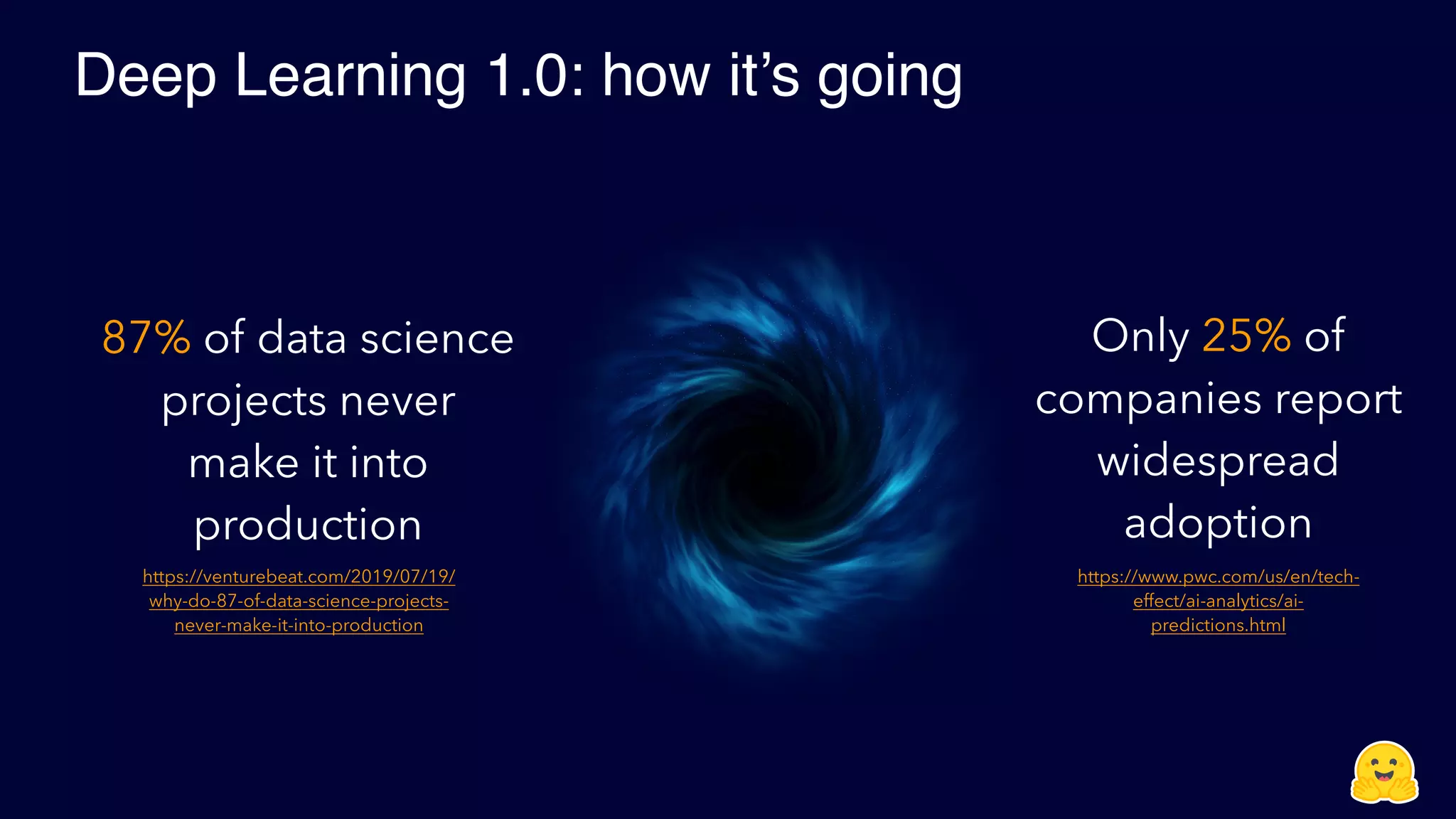 Deep Learning 1.0: how it's going

87% of data science projects never make it into production

https://venturebeat.com/2019/07/19/why-do-87-of-data-science-projects-never-make-it-into-production

Only 25% of companies report widespread adoption

https://www.pwc.com/us/en/tech-effect/ai-analytics/ai-predictions.html